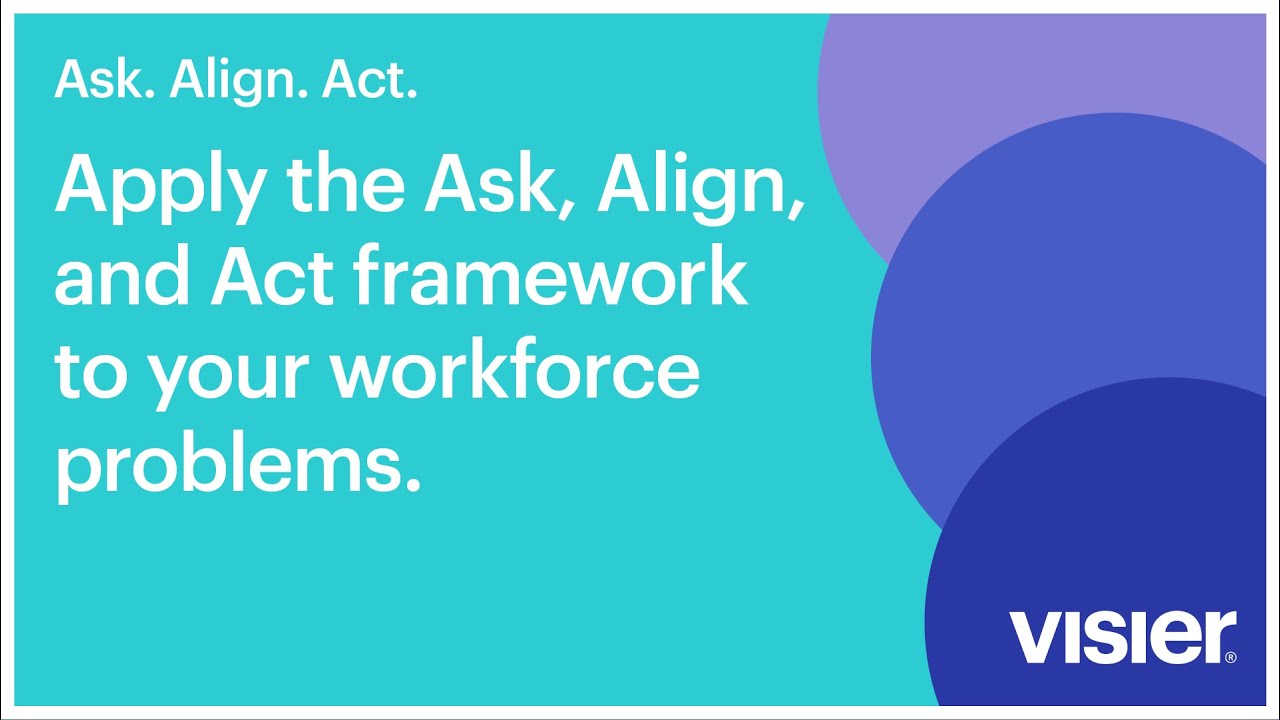 Ask. Align. Act.

Apply the Ask, Align, and Act framework to your workforce problems.

visier®